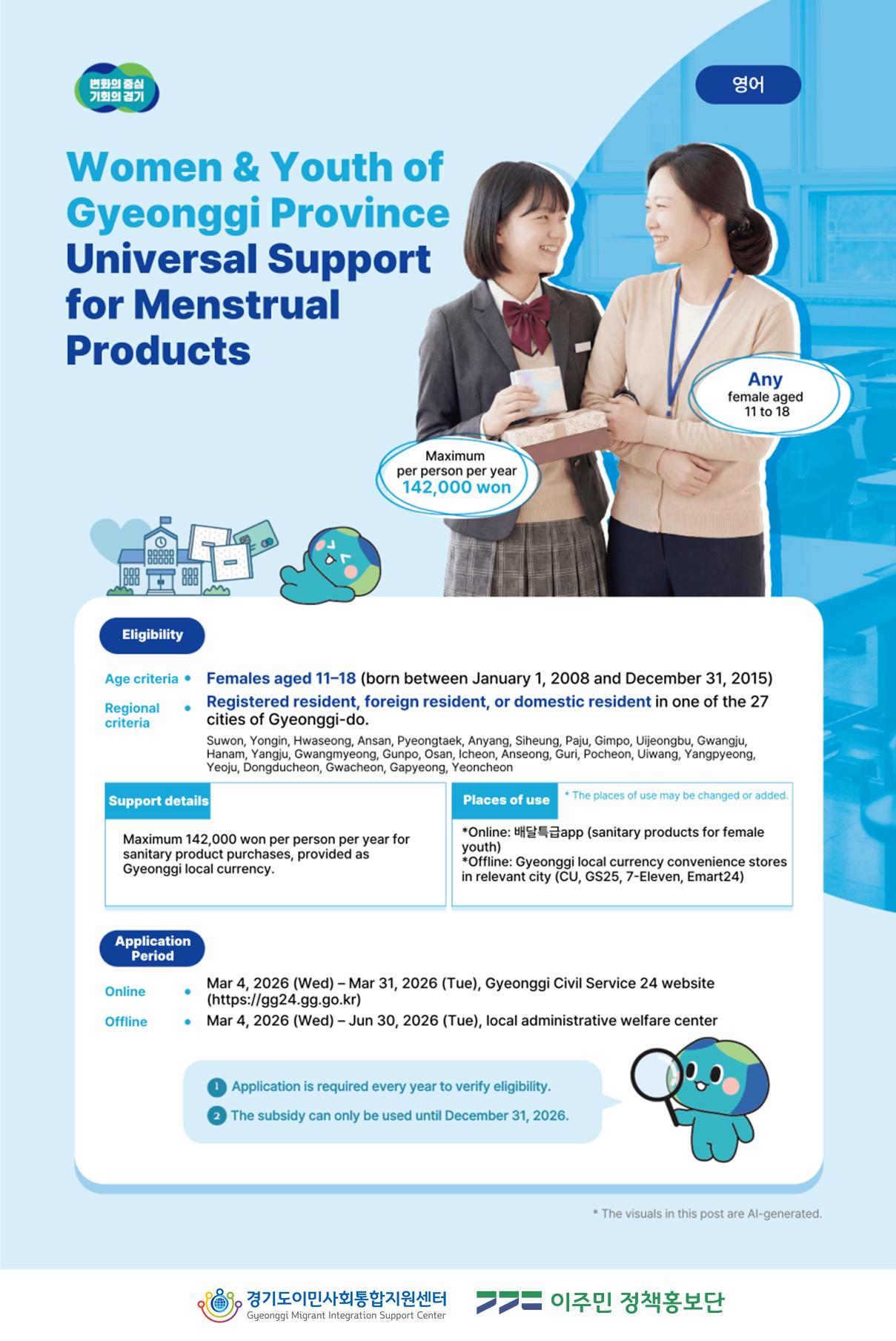 변화의 중심
기회의 경기

영어

Women & Youth of Gyeonggi Province Universal Support for Menstrual Products

Any
female aged
11 to 18

Maximum
per person per year
142,000 won

Eligibility

Age criteria • Females aged 11–18 (born between January 1, 2008 and December 31, 2015)

Regional criteria • Registered resident, foreign resident, or domestic resident in one of the 27 cities of Gyeonggi-do.

Suwon, Yongin, Hwaseong, Ansan, Pyeongtaek, Anyang, Siheung, Paju, Gimpo, Uijeongbu, Gwangju, Hanam, Yangju, Gwangmyeong, Gunpo, Osan, Icheon, Anseong, Guri, Pocheon, Uiwang, Yangpyeong, Yeoju, Dongducheon, Gwacheon, Gapyeong, Yeoncheon

Support details

Maximum 142,000 won per person per year for sanitary product purchases, provided as Gyeonggi local currency.

Places of use

* The places of use may be changed or added.

*Online: 배달특급app (sanitary products for female youth)
*Offline: Gyeonggi local currency convenience stores in relevant city (CU, GS25, 7-Eleven, Emart24)

Application Period

Online • Mar 4, 2026 (Wed) – Mar 31, 2026 (Tue), Gyeonggi Civil Service 24 website (https://gg24.gg.go.kr)

Offline • Mar 4, 2026 (Wed) – Jun 30, 2026 (Tue), local administrative welfare center

1 Application is required every year to verify eligibility.

2 The subsidy can only be used until December 31, 2026.

* The visuals in this post are AI-generated.

경기도이민사회통합지원센터
Gyeonggi Migrant Integration Support Center

이주민 정책홍보단